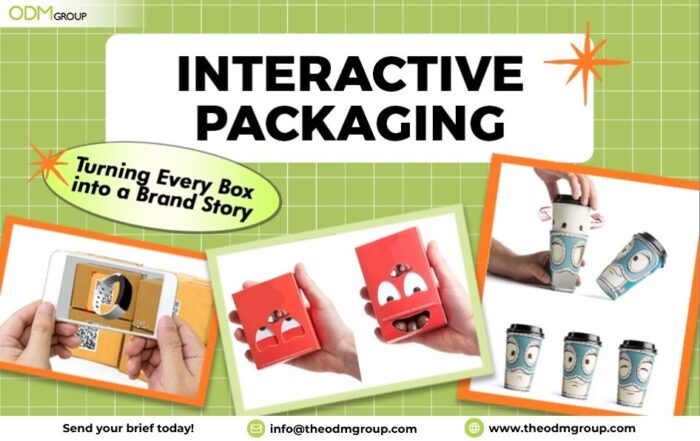 ODM GROUP

INTERACTIVE PACKAGING

Turning Every Box into a Brand Story

Send your brief today!

info@theodmgroup.com

www.theodmgroup.com